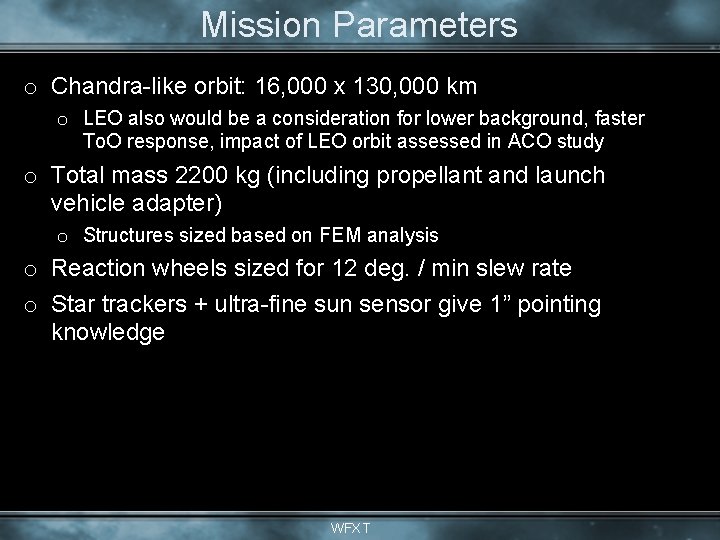 Mission Parameters

o Chandra-like orbit: 16,000 x 130,000 km

o LEO also would be a consideration for lower background, faster ToO response, impact of LEO orbit assessed in ACO study

o Total mass 2200 kg (including propellant and launch vehicle adapter)

o Structures sized based on FEM analysis

o Reaction wheels sized for 12 deg. / min slew rate

o Star trackers + ultra-fine sun sensor give 1” pointing knowledge

WFXT